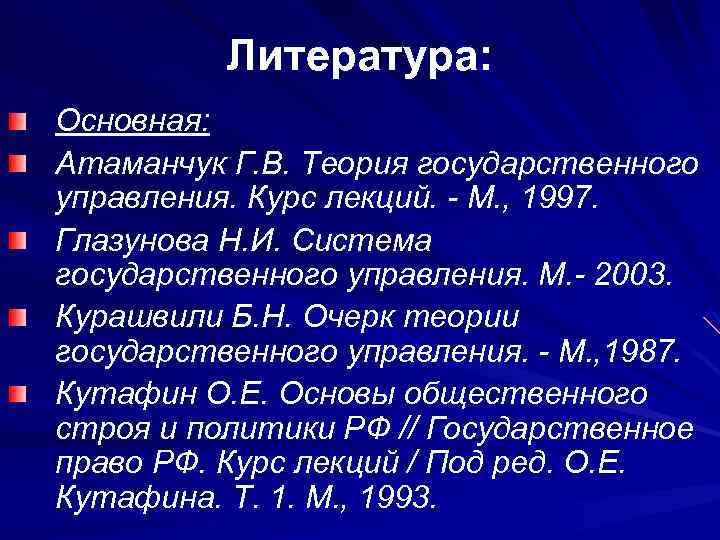 Литература:

Основная:

Атаманчук Г.В. Теория государственного управления. Курс лекций. - М., 1997.

Глазунова Н.И. Система государственного управления. М.- 2003.

Курашвили Б.Н. Очерк теории государственного управления. - М.,1987.

Кутафин О.Е. Основы общественного строя и политики РФ // Государственное право РФ. Курс лекций / Под ред. О.Е. Кутафина. Т. 1. М., 1993.